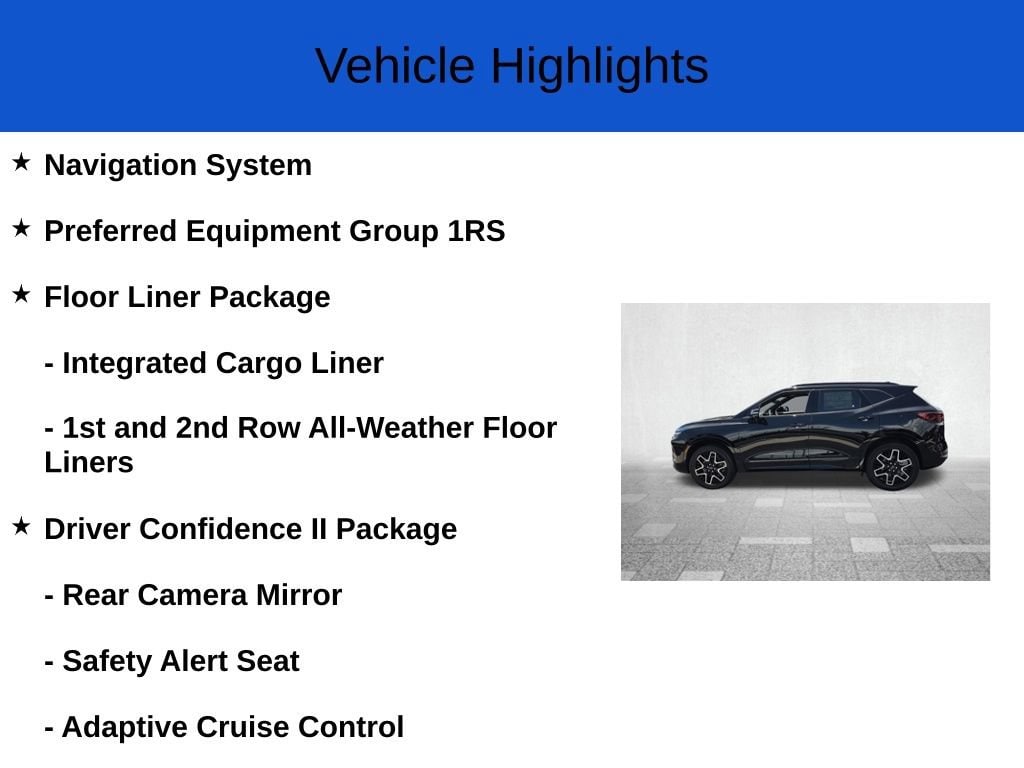 Vehicle Highlights

★ Navigation System

★ Preferred Equipment Group 1RS

★ Floor Liner Package

- Integrated Cargo Liner

- 1st and 2nd Row All-Weather Floor Liners

★ Driver Confidence II Package

- Rear Camera Mirror

- Safety Alert Seat

- Adaptive Cruise Control